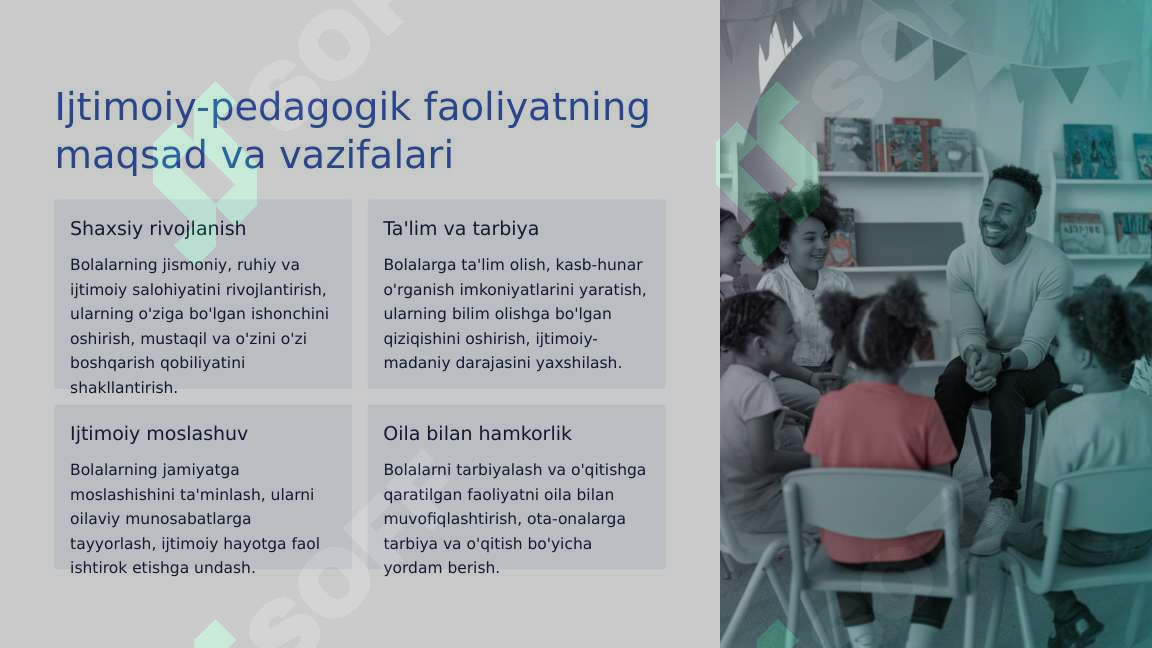 Ijtimoiy-pedagogik faoliyatning maqsad va vazifalari

Shaxsiy rivojlanish

Bolalarning jismoniy, ruhiy va ijtimoiy salohiyatini rivojlantirish, ularning o'ziga bo'lgan ishonchini oshirish, mustaqil va o'zini o'zi boshqarish qobiliyatini shakllantirish.

Ta'lim va tarbiya

Bolalarga ta'lim olish, kasb-hunar o'rganish imkoniyatlarini yaratish, ularning bilim olishga bo'lgan qiziqishini oshirish, ijtimoiy-madaniy darajasini yaxshilash.

Ijtimoiy moslashuv

Bolalarning jamiyatga moslashishini ta'minlash, ularni oilaviy munosabatlarga tayyorlash, ijtimoiy hayotga faol ishtirok etishga undash.

Oila bilan hamkorlik

Bolalarni tarbiyalash va o'qitishga qaratilgan faoliyatni oila bilan muvofiqlashtirish, ota-onalarga tarbiya va o'qitish bo'yicha yordam berish.